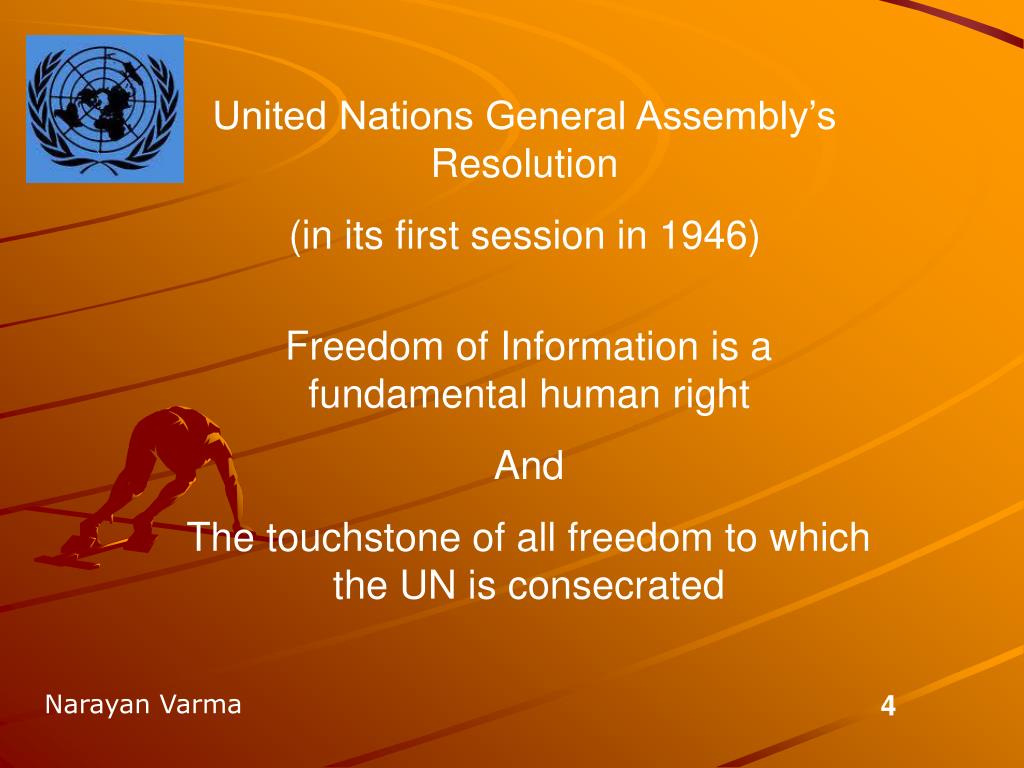 United Nations General Assembly's Resolution

(in its first session in 1946)

Freedom of Information is a fundamental human right

And

The touchstone of all freedom to which the UN is consecrated

Narayan Varma

4